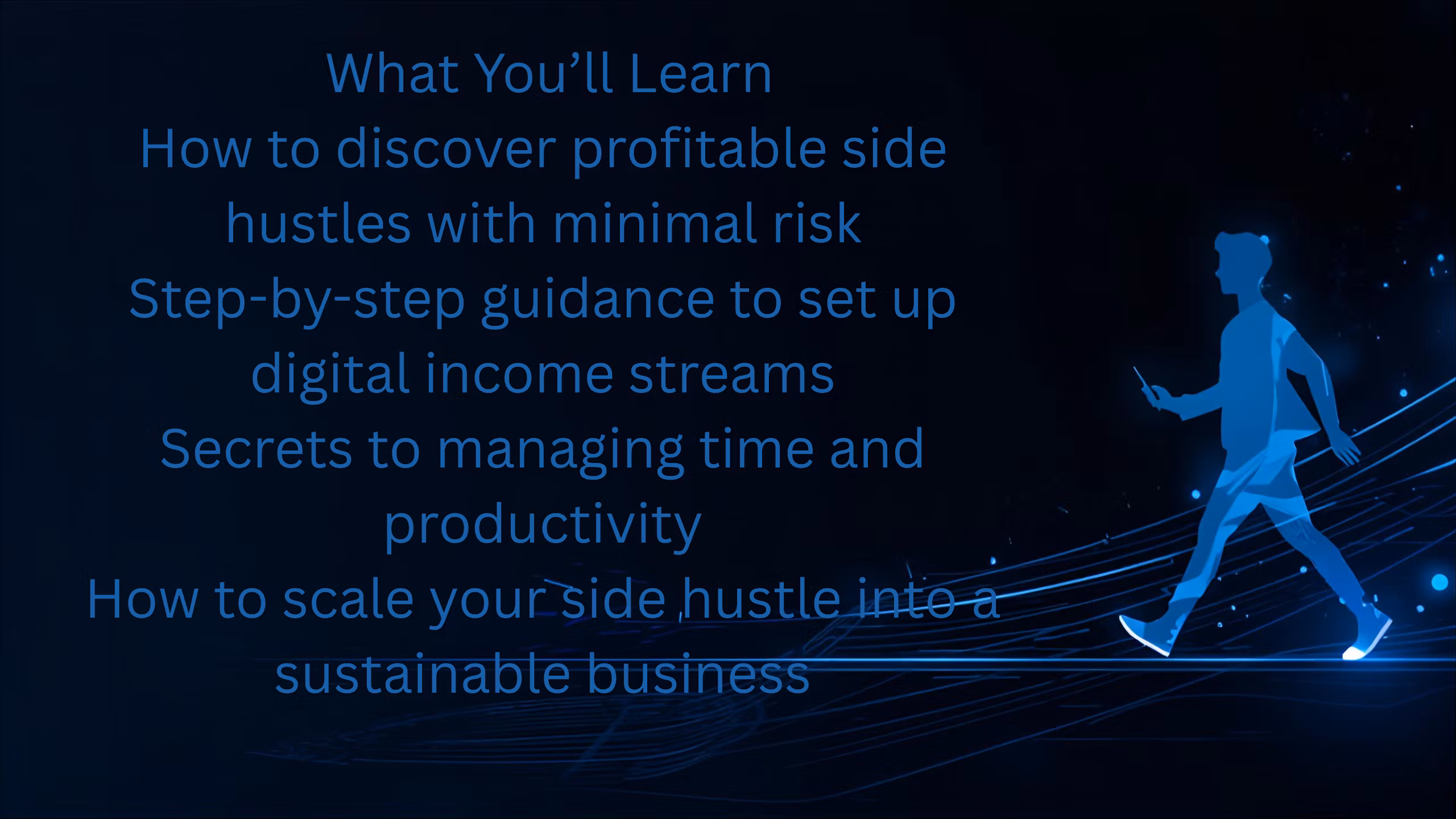 What You’ll Learn

How to discover profitable side hustles with minimal risk

Step-by-step guidance to set up digital income streams

Secrets to managing time and productivity

How to scale your side hustle into a sustainable business